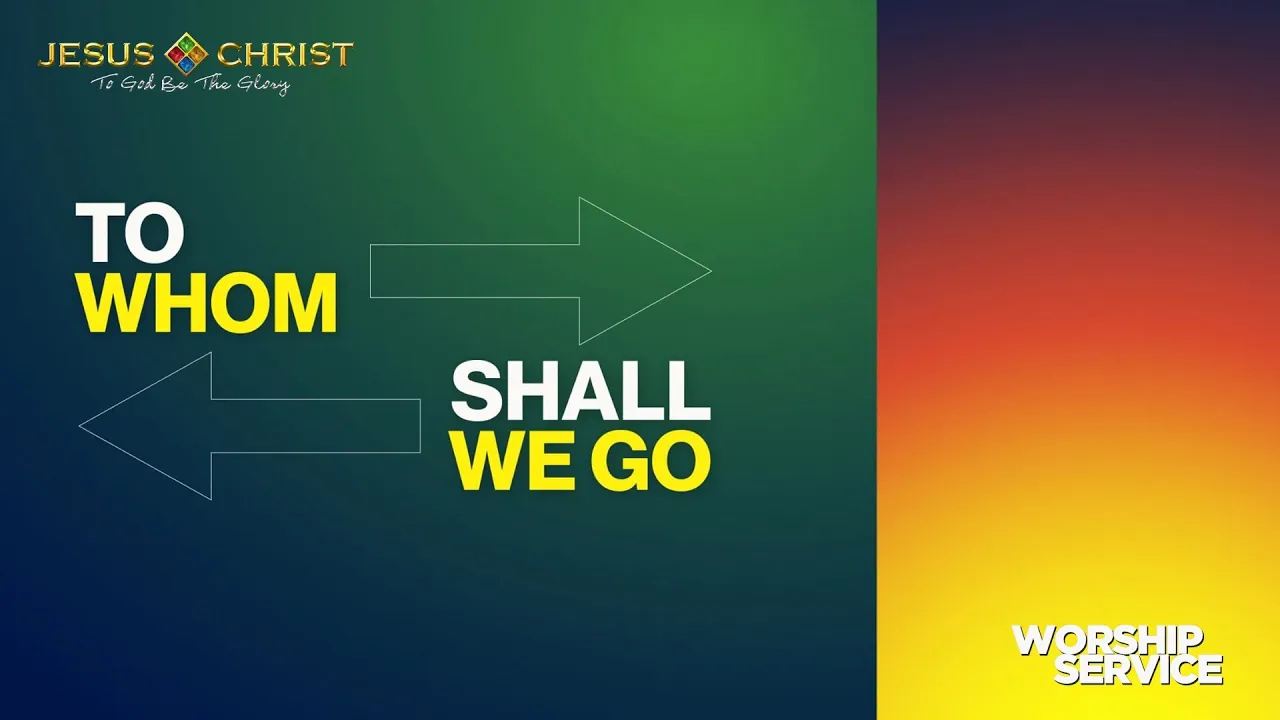 JESUS CHRIST
To God Be The Glory

TO
WHOM

SHALL
WE GO

WORSHIP
SERVICE